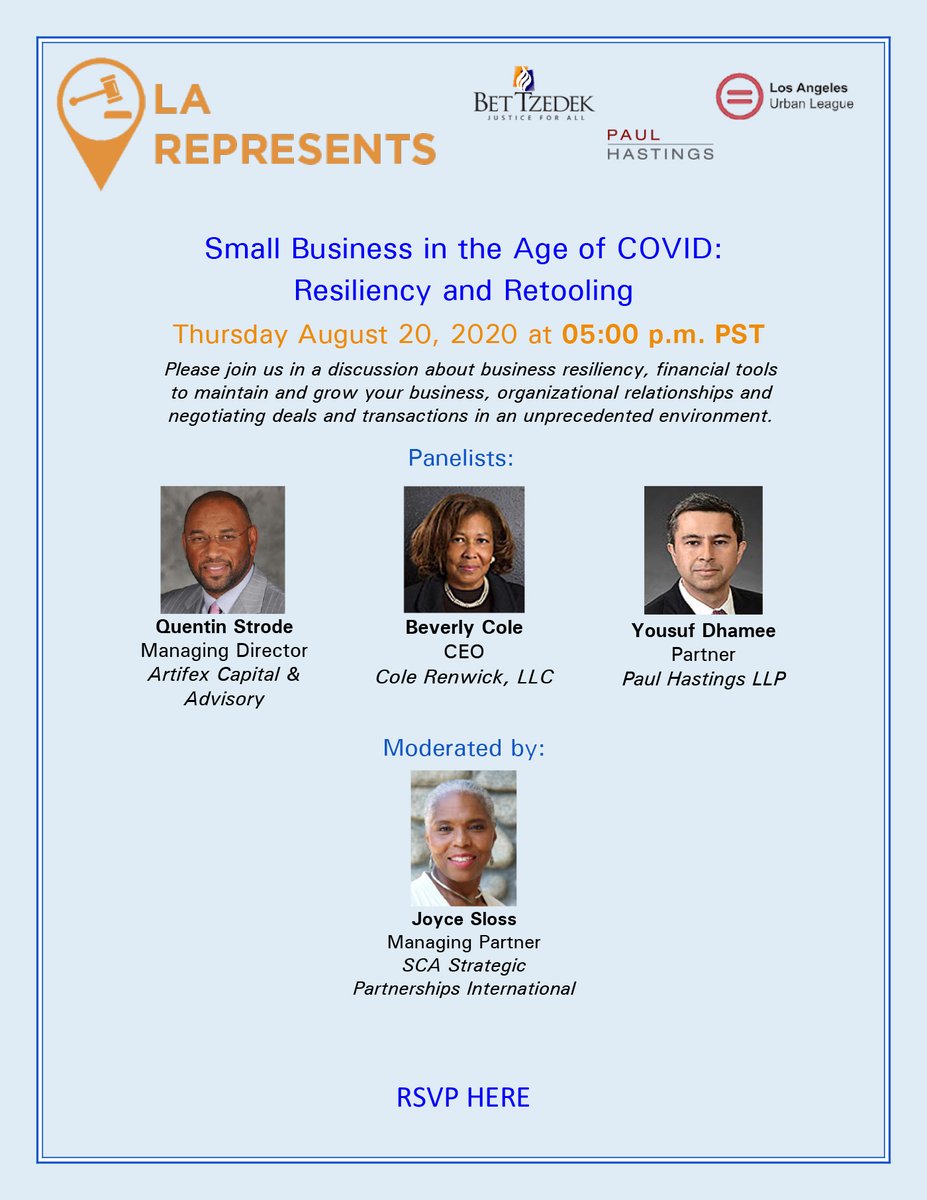 LA REPRESENTS

BET TZEDEK
JUSTICE FOR ALL

PAUL HASTINGS

Los Angeles Urban League

Small Business in the Age of COVID: Resiliency and Retooling

Thursday August 20, 2020 at 05:00 p.m. PST

Please join us in a discussion about business resiliency, financial tools to maintain and grow your business, organizational relationships and negotiating deals and transactions in an unprecedented environment.

Panelists:

Quentin Strode
Managing Director
Artifex Capital & Advisory

Beverly Cole
CEO
Cole Renwick, LLC

Yousuf Dhamee
Partner
Paul Hastings LLP

Moderated by:

Joyce Sloss
Managing Partner
SCA Strategic Partnerships International

RSVP HERE